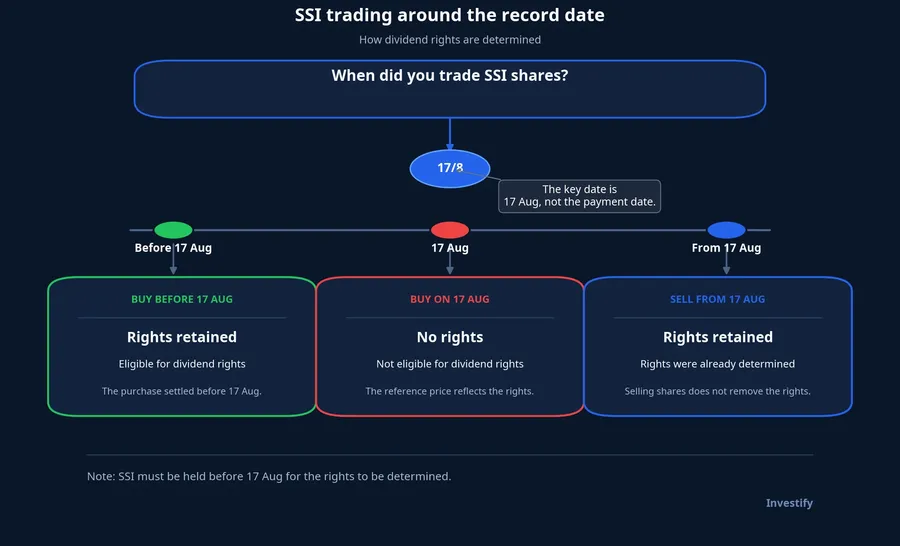 SSI trading around the record date
How dividend rights are determined

When did you trade SSI shares?

17/8

The key date is 17 Aug, not the payment date.

Before 17 Aug

17 Aug

From 17 Aug

BUY BEFORE 17 AUG
Rights retained
Eligible for dividend rights
The purchase settled before 17 Aug.

BUY ON 17 AUG
No rights
Not eligible for dividend rights
The reference price reflects the rights.

SELL FROM 17 AUG
Rights retained
Rights were already determined
Selling shares does not remove the rights.

Note: SSI must be held before 17 Aug for the rights to be determined.

Investify